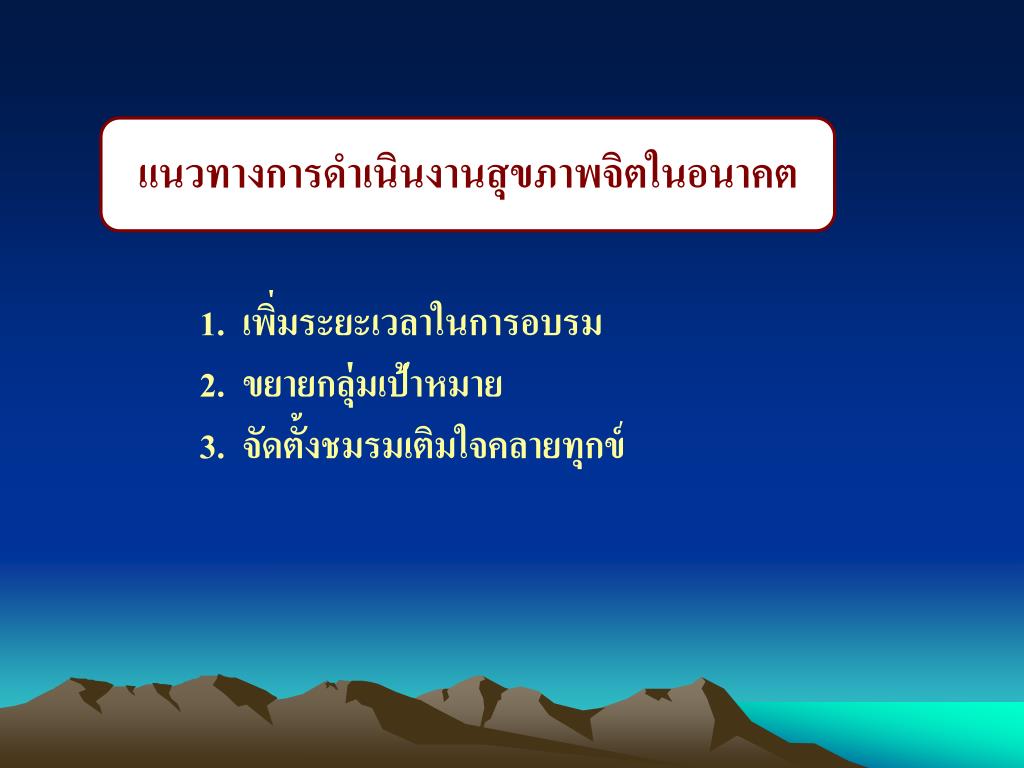 แนวทางการดำเนินงานสุขภาพจิตในอนาคต

1. เพิ่มระยะเวลาในการอบรม
2. ขยายกลุ่มเป้าหมาย
3. จัดตั้งชมรมเติมใจคลายทุกข์